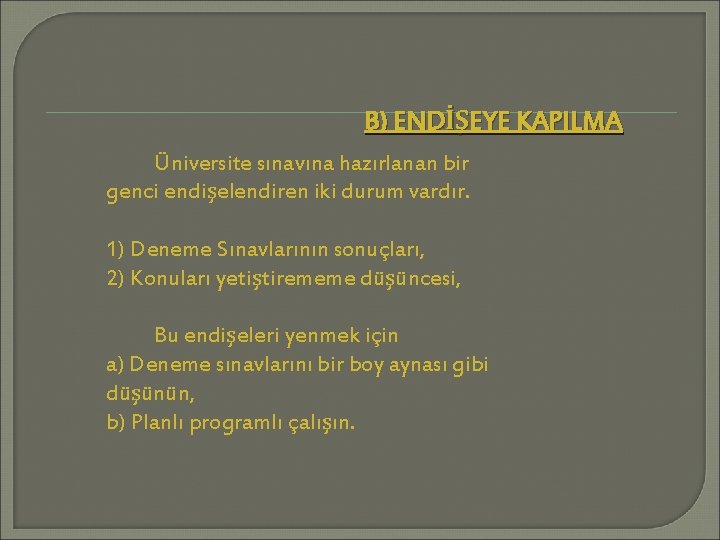 B) ENDİŞEYE KAPILMA

Üniversite sınavına hazırlanan bir genci endişelendiren iki durum vardır.

1) Deneme Sınavlarının sonuçları,
2) Konuları yetiştirememe düşüncesi,

Bu endişeleri yenmek için
a) Deneme sınavlarını bir boy aynası gibi düşünün,
b) Planlı programlı çalışın.